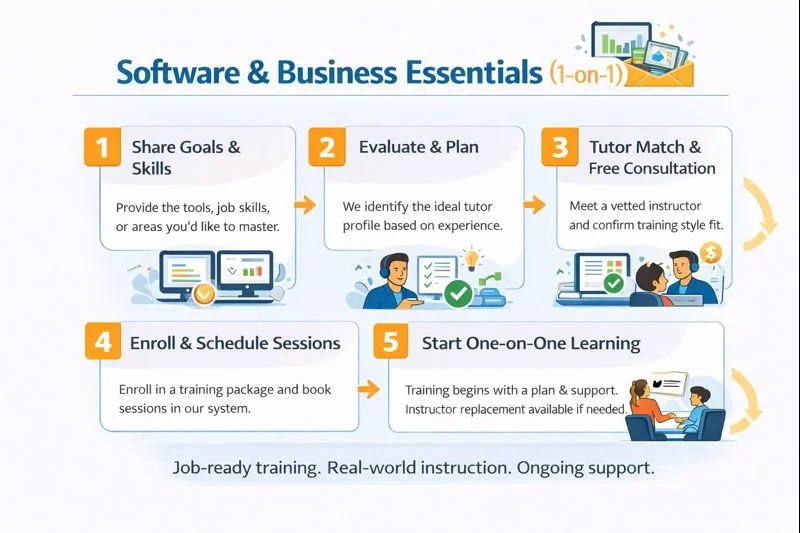 Software & Business Essentials (1-on-1)

1 Share Goals & Skills

Provide the tools, job skills, or areas you'd like to master.

2 Evaluate & Plan

We identify the ideal tutor profile based on experience.

3 Tutor Match & Free Consultation

Meet a vetted instructor and confirm training style fit.

4 Enroll & Schedule Sessions

Enroll in a training package and book sessions in our system.

5 Start One-on-One Learning

Training begins with a plan & support. Instructor replacement available if needed.

Job-ready training. Real-world instruction. Ongoing support.